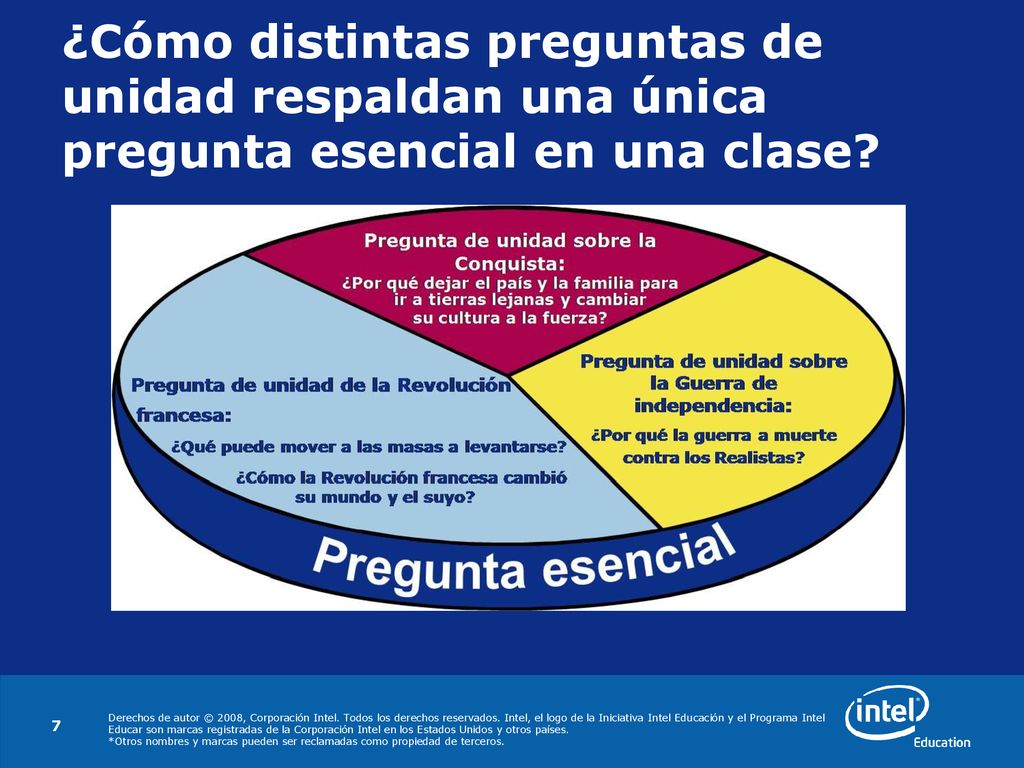 ¿Cómo distintas preguntas de unidad respaldan una única pregunta esencial en una clase?

Pregunta de unidad sobre la Conquista:
¿Por qué dejar el país y la familia para ir a tierras lejanas y cambiar su cultura a la fuerza?

Pregunta de unidad de la Revolución francesa:
¿Qué puede mover a las masas a levantarse?
¿Cómo la Revolución francesa cambió su mundo y el suyo?

Pregunta de unidad sobre la Guerra de independencia:
¿Por qué la guerra a muerte contra los Realistas?

Pregunta esencial

7

Derechos de autor © 2008, Corporación Intel. Todos los derechos reservados. Intel, el logo de la Iniciativa Intel Educación y el Programa Intel Educar son marcas registradas de la Corporación Intel en los Estados Unidos y otros países.
*Otros nombres y marcas pueden ser reclamadas como propiedad de terceros.

intel
Education